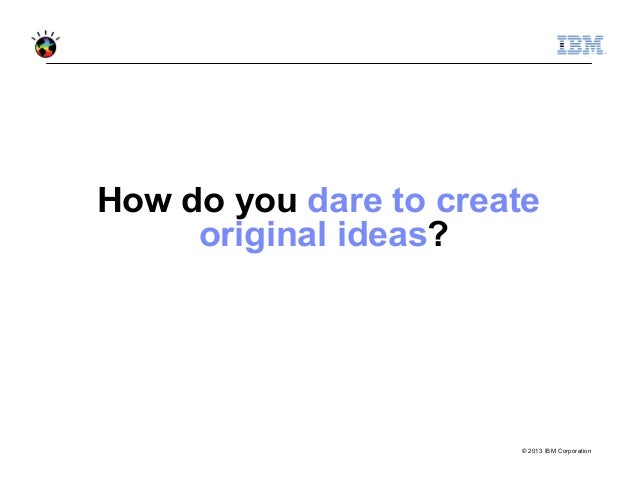 IBM

How do you dare to create original ideas?

© 2013 IBM Corporation